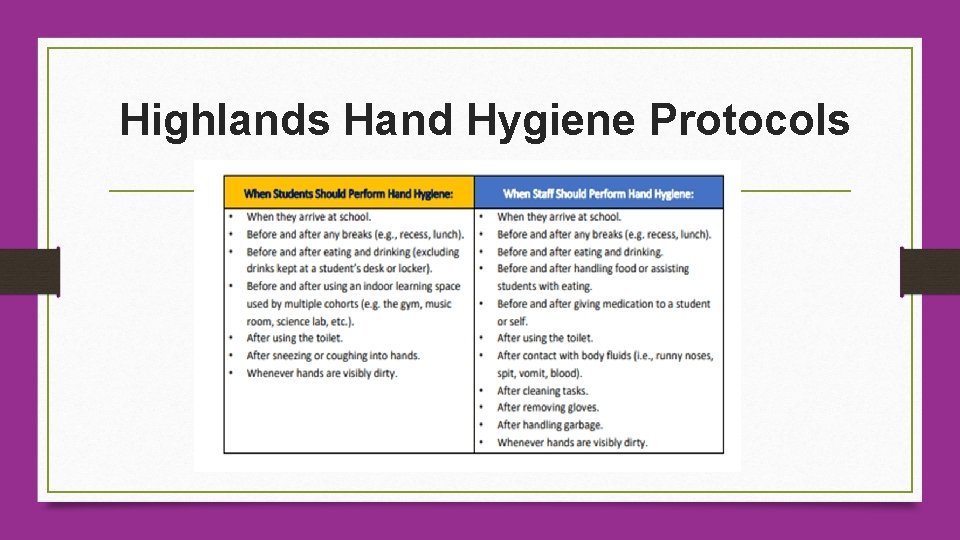 Highlands Hand Hygiene Protocols

| When Students Should Perform Hand Hygiene: | When Staff Should Perform Hand Hygiene: |
|---|---|
| • When they arrive at school.<br>• Before and after any breaks (e.g., recess, lunch).<br>• Before and after eating and drinking (excluding drinks kept at a student's desk or locker).<br>• Before and after using an indoor learning space used by multiple cohorts (e.g. the gym, music room, science lab, etc.).<br>• After using the toilet.<br>• After sneezing or coughing into hands.<br>• Whenever hands are visibly dirty. | • When they arrive at school.<br>• Before and after any breaks (e.g. recess, lunch).<br>• Before and after eating and drinking.<br>• Before and after handling food or assisting students with eating.<br>• Before and after giving medication to a student or self.<br>• After using the toilet.<br>• After contact with body fluids (i.e., runny noses, spit, vomit, blood).<br>• After cleaning tasks.<br>• After removing gloves.<br>• After handling garbage.<br>• Whenever hands are visibly dirty. |